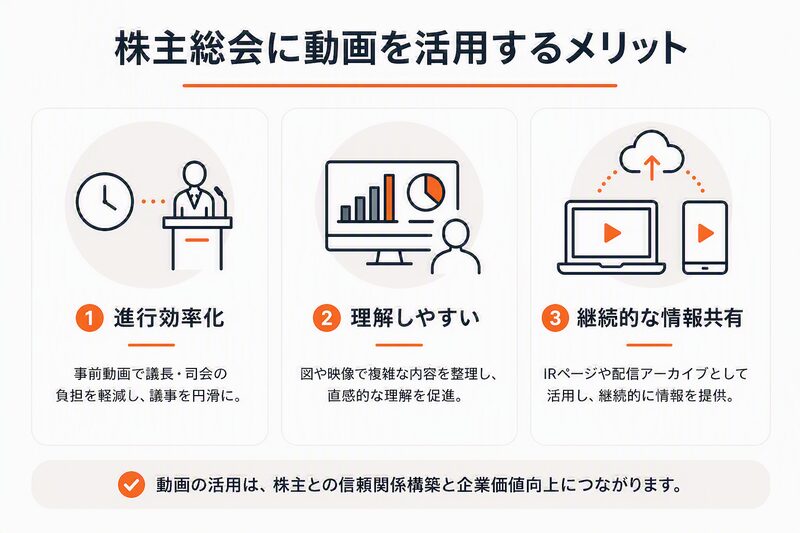 株主総会に動画を活用するメリット

1 進行効率化

事前動画で議長・司会の負担を軽減し、議事を円滑に。

2 理解しやすい

図や映像で複雑な内容を整理し、直感的な理解を促進。

3 継続的な情報共有

IRページや配信アーカイブとして活用し、継続的に情報を提供。

動画の活用は、株主との信頼関係構築と企業価値向上につながります。